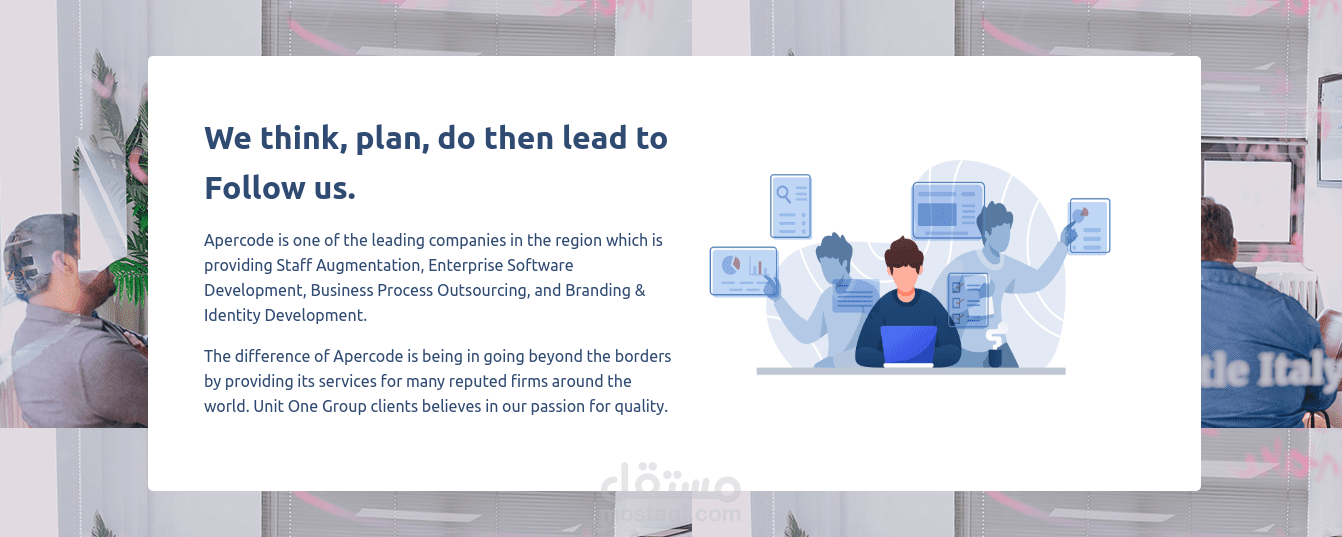 We think, plan, do then lead to Follow us.

Apercode is one of the leading companies in the region which is providing Staff Augmentation, Enterprise Software Development, Business Process Outsourcing, and Branding & Identity Development.

The difference of Apercode is being in going beyond the borders by providing its services for many reputed firms around the world. Unit One Group clients believes in our passion for quality.

tle Italy

مستقل
mostaql.com